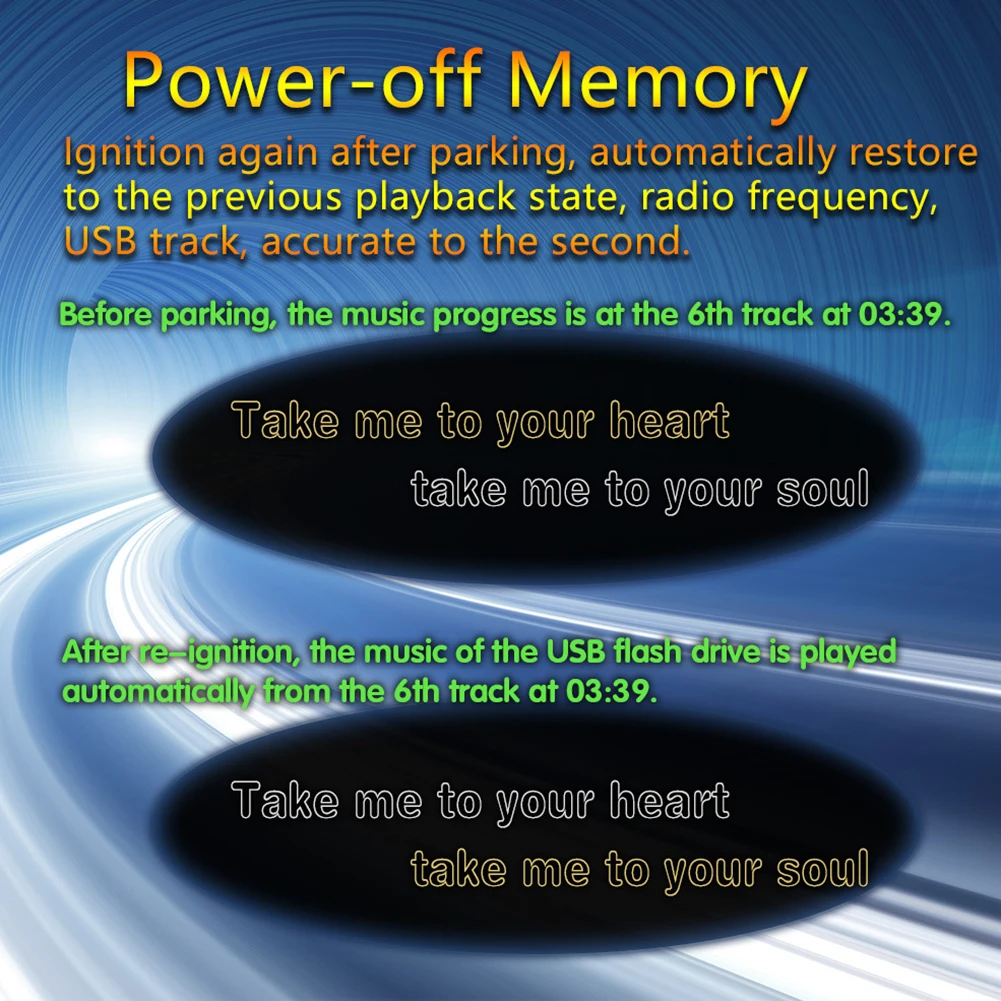 Power-off Memory

Ignition again after parking, automatically restore to the previous playback state, radio frequency, USB track, accurate to the second.

Before parking, the music progress is at the 6th track at 03:39.

Take me to your heart
take me to your soul

After re–ignition, the music of the USB flash drive is played automatically from the 6th track at 03:39.

Take me to your heart
take me to your soul